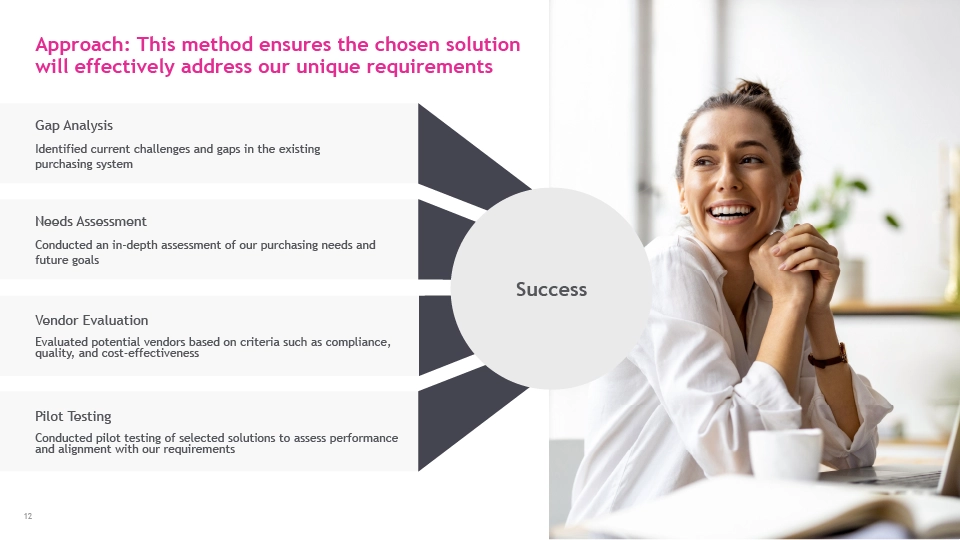 Approach: This method ensures the chosen solution will effectively address our unique requirements

Gap Analysis

Identified current challenges and gaps in the existing purchasing system

Needs Assessment

Conducted an in-depth assessment of our purchasing needs and future goals

Vendor Evaluation

Evaluated potential vendors based on criteria such as compliance, quality, and cost-effectiveness

Pilot Testing

Conducted pilot testing of selected solutions to assess performance and alignment with our requirements

Success

12